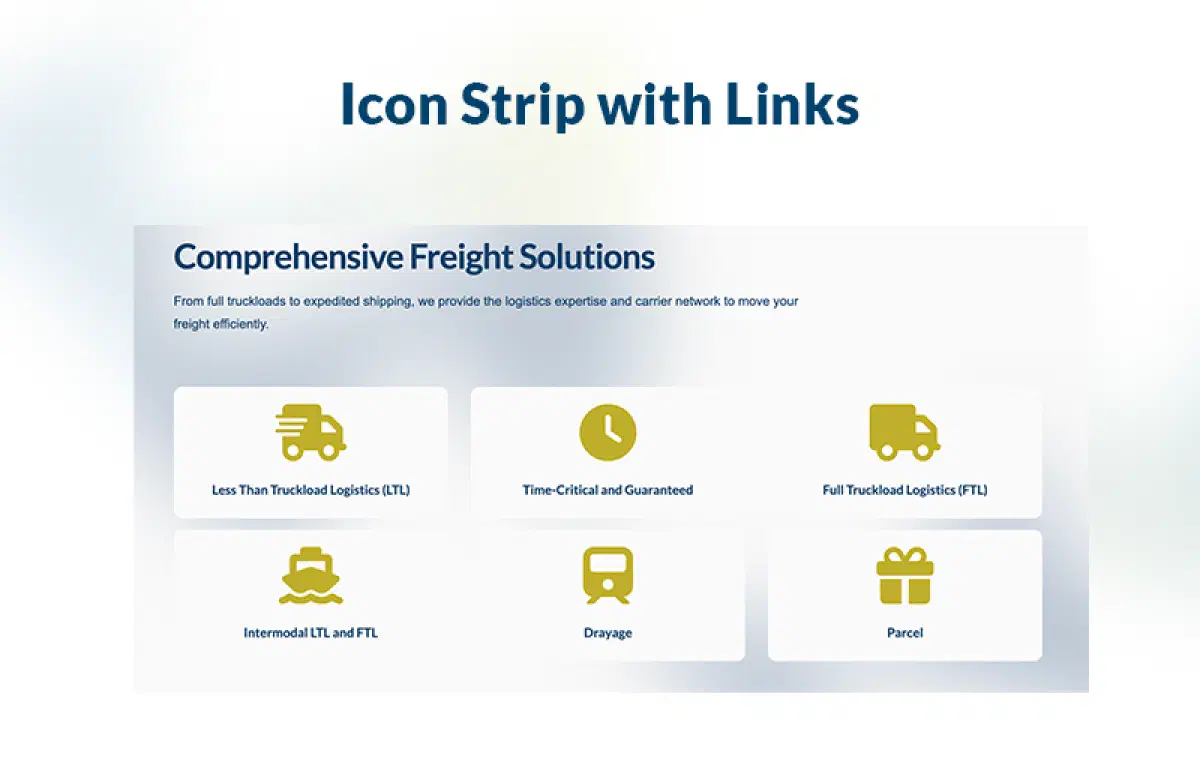 Icon Strip with Links

Comprehensive Freight Solutions

From full truckloads to expedited shipping, we provide the logistics expertise and carrier network to move your freight efficiently.

Less Than Truckload Logistics (LTL)

Time-Critical and Guaranteed

Full Truckload Logistics (FTL)

Intermodal LTL and FTL

Drayage

Parcel